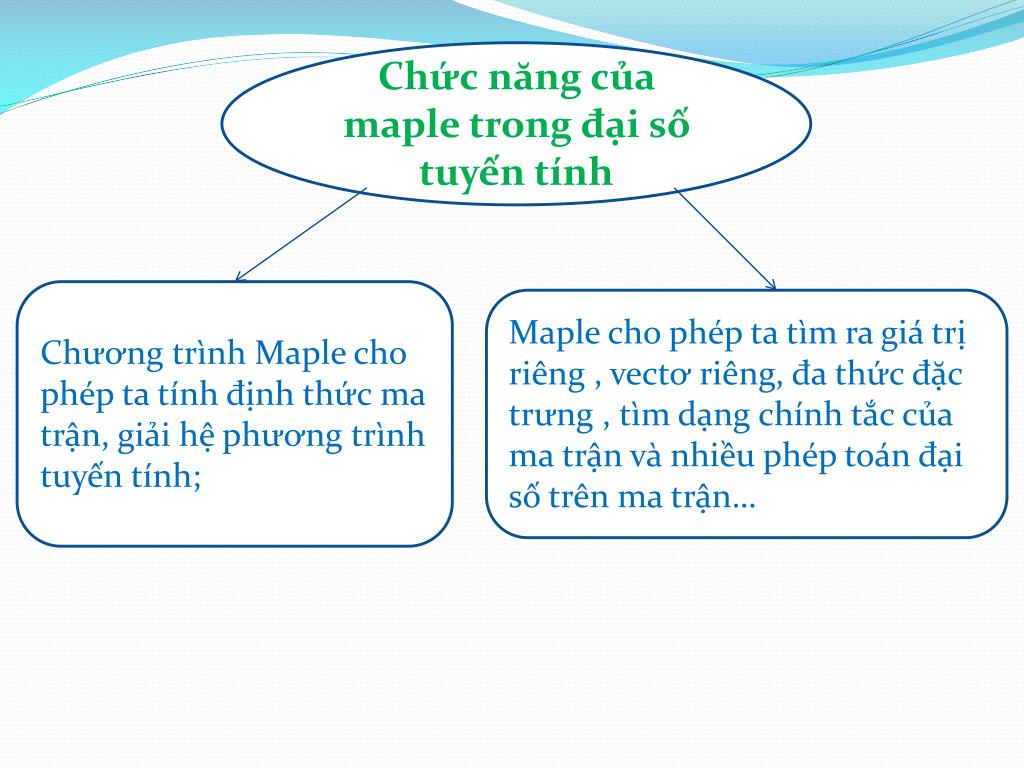 Chức năng của maple trong đại số tuyến tính

Chương trình Maple cho phép ta tính định thức ma trận, giải hệ phương trình tuyến tính;

Maple cho phép ta tìm ra giá trị riêng , vectơ riêng, đa thức đặc trưng , tìm dạng chính tắc của ma trận và nhiều phép toán đại số trên ma trận…